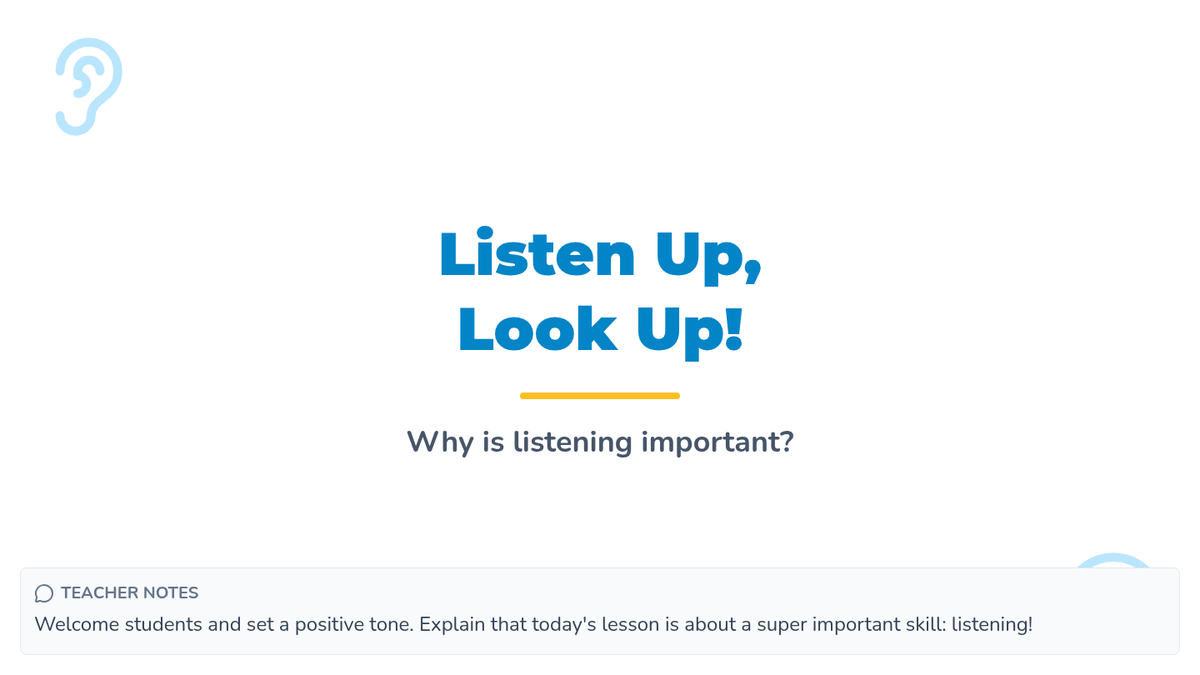 Listen Up,
Look Up!

Why is listening important?

TEACHER NOTES
Welcome students and set a positive tone. Explain that today's lesson is about a super important skill: listening!